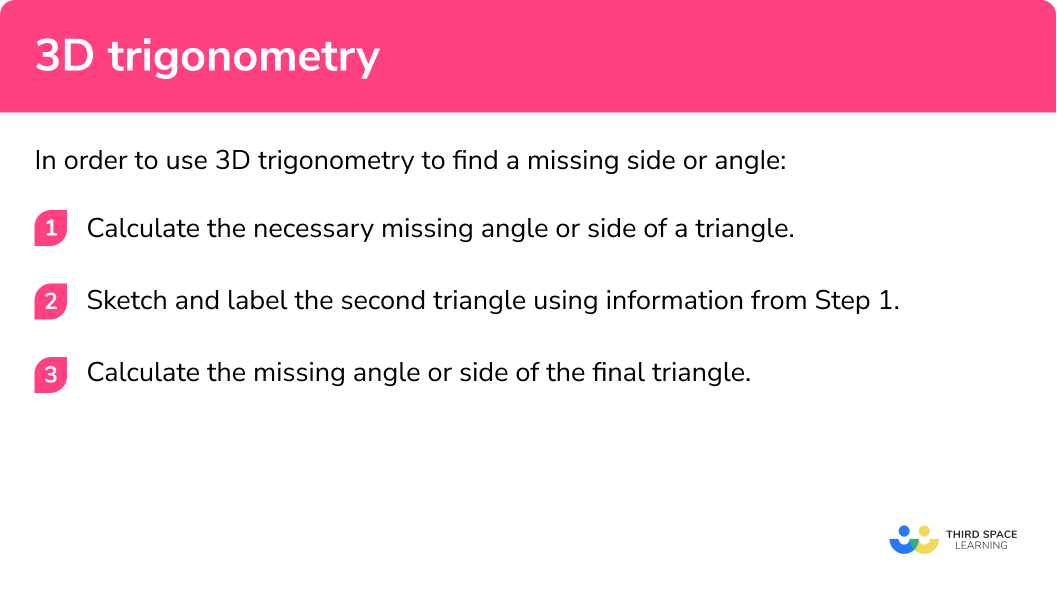 3D trigonometry

In order to use 3D trigonometry to find a missing side or angle:

1 Calculate the necessary missing angle or side of a triangle.

2 Sketch and label the second triangle using information from Step 1.

3 Calculate the missing angle or side of the final triangle.

THIRD SPACE LEARNING